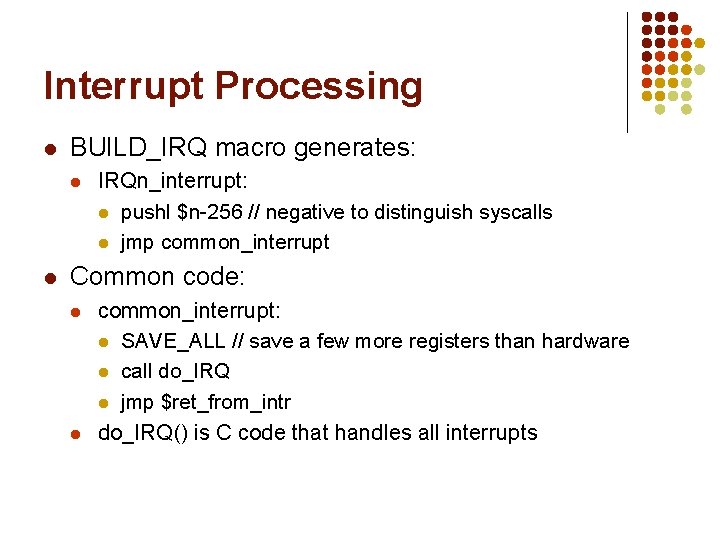 Interrupt Processing

- BUILD_IRQ macro generates:
  - IRQn_interrupt:
    - pushl \$n-256 // negative to distinguish syscalls
    - jmp common_interrupt
- Common code:
  - common_interrupt:
    - SAVE_ALL // save a few more registers than hardware
    - call do_IRQ
    - jmp \$ret_from_intr
  - do_IRQ() is C code that handles all interrupts